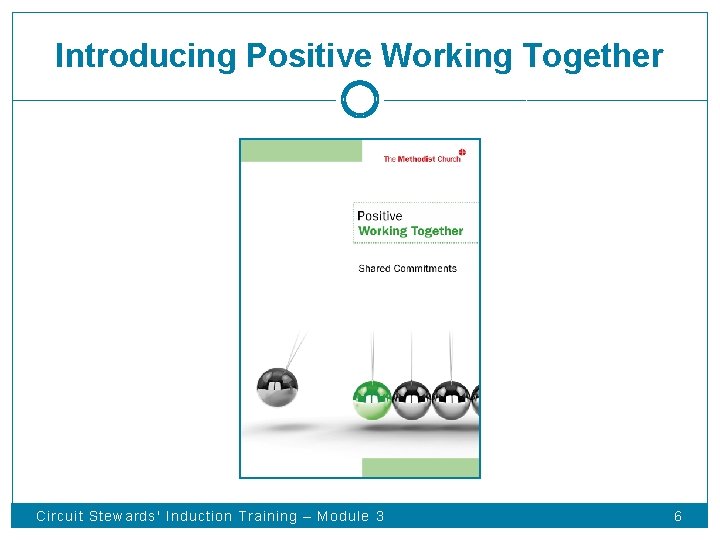 Introducing Positive Working Together

The Methodist Church

Positive
Working Together

Shared Commitments

Circuit Stewards' Induction Training – Module 3

6